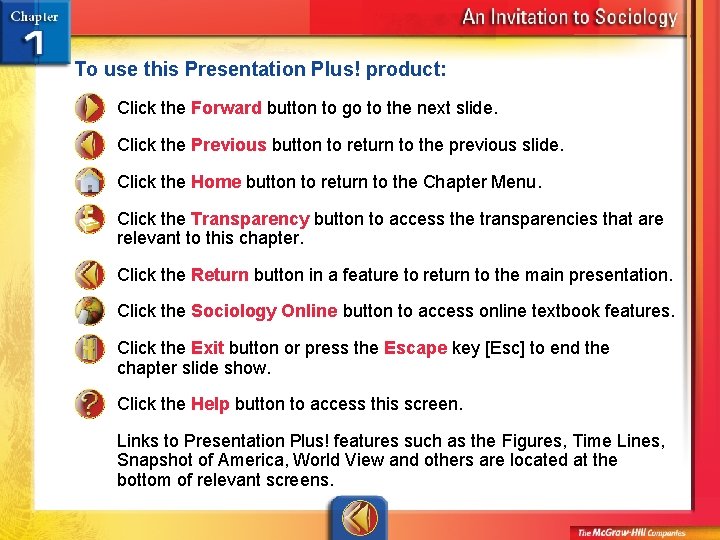 Chapter 1

An Invitation to Sociology

To use this Presentation Plus! product:

Click the Forward button to go to the next slide.

Click the Previous button to return to the previous slide.

Click the Home button to return to the Chapter Menu.

Click the Transparency button to access the transparencies that are relevant to this chapter.

Click the Return button in a feature to return to the main presentation.

Click the Sociology Online button to access online textbook features.

Click the Exit button or press the Escape key [Esc] to end the chapter slide show.

Click the Help button to access this screen.

Links to Presentation Plus! features such as the Figures, Time Lines, Snapshot of America, World View and others are located at the bottom of relevant screens.

The McGraw-Hill Companies